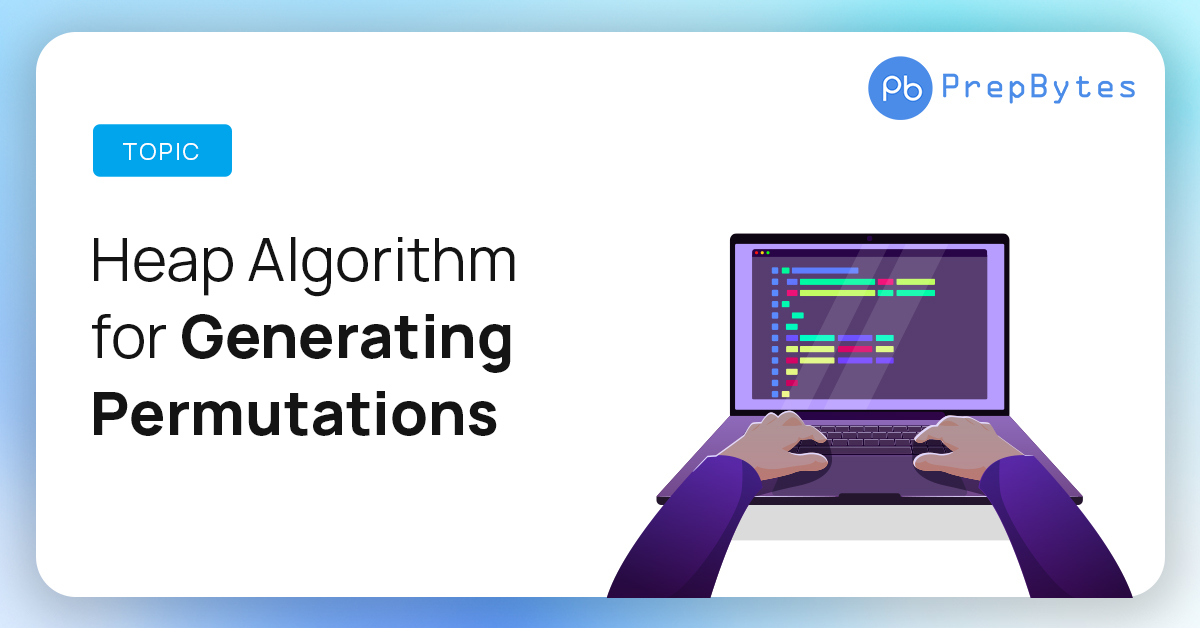 Pb PrepBytes

TOPIC

Heap Algorithm for Generating Permutations